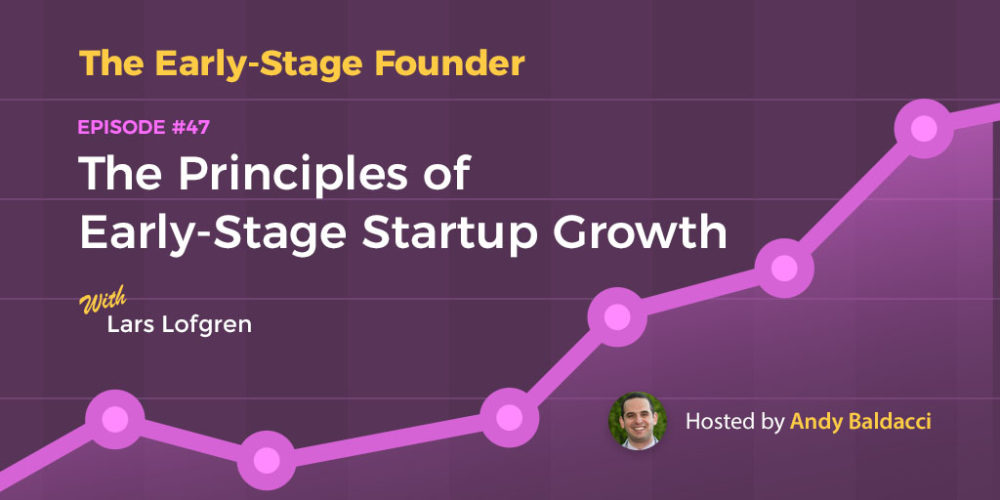 The Early-Stage Founder

EPISODE #47

The Principles of Early-Stage Startup Growth

With

Lars Lofgren

Hosted by Andy Baldacci